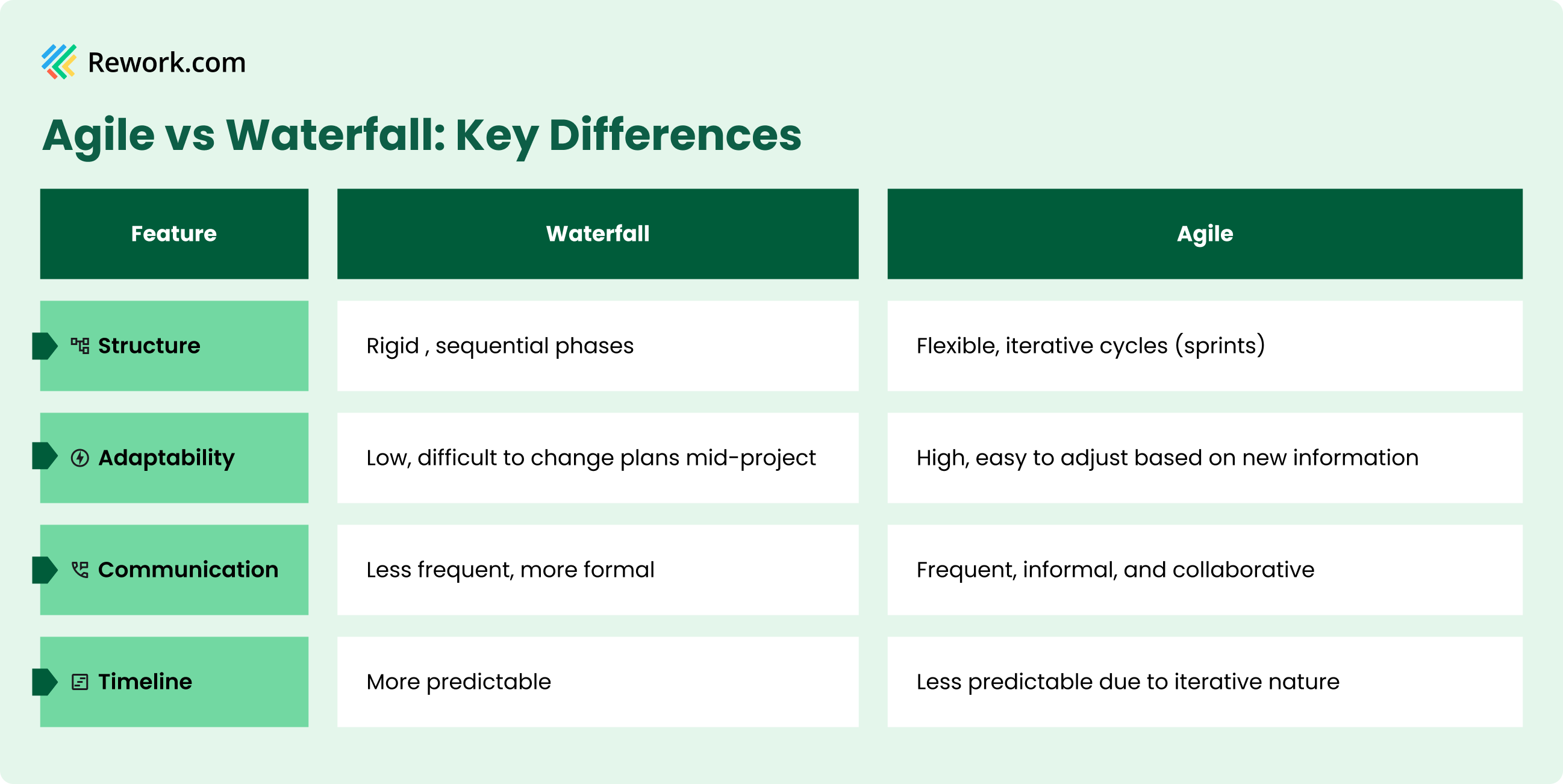 Rework.com

Agile vs Waterfall: Key Differences

| Feature | Waterfall | Agile |
|---|---|---|
| Structure | Rigid , sequential phases | Flexible, iterative cycles (sprints) |
| Adaptability | Low, difficult to change plans mid-project | High, easy to adjust based on new information |
| Communication | Less frequent, more formal | Frequent, informal, and collaborative |
| Timeline | More predictable | Less predictable due to iterative nature |